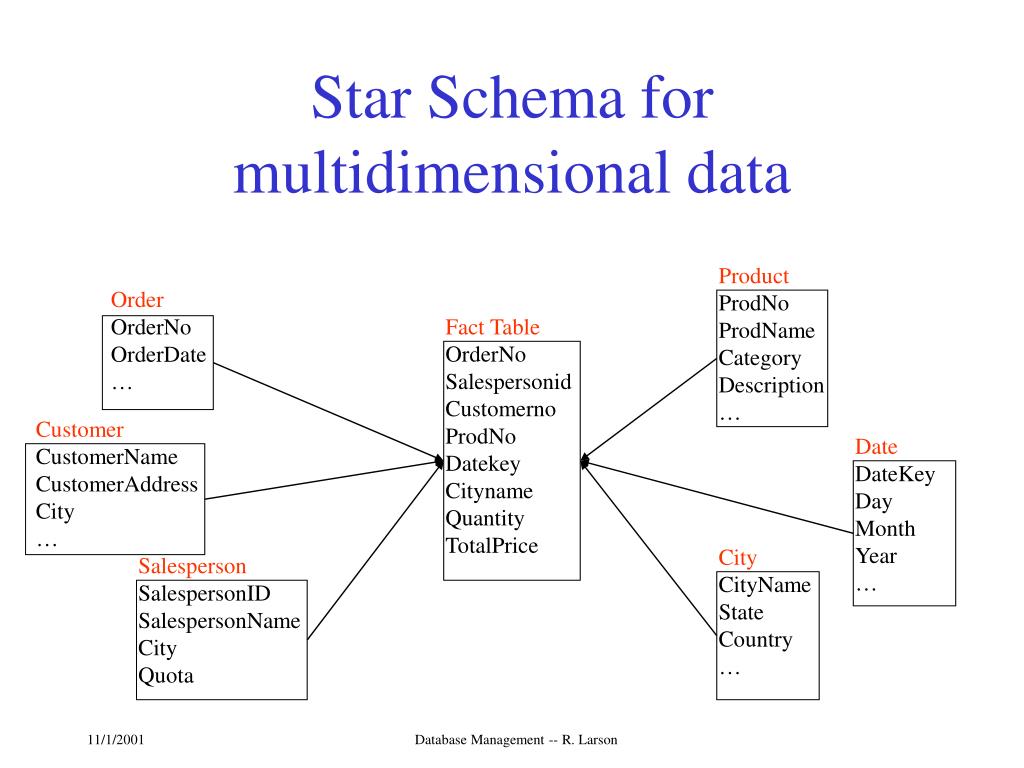 Star Schema for multidimensional data

Order
OrderNo
OrderDate
…

Customer
CustomerName
CustomerAddress
City
…

Salesperson
SalespersonID
SalespersonName
City
Quota

Fact Table
OrderNo
Salespersonid
Customerno
ProdNo
Datekey
Cityname
Quantity
TotalPrice

Product
ProdNo
ProdName
Category
Description
…

Date
DateKey
Day
Month
Year
…

City
CityName
State
Country
…

11/1/2001

Database Management -- R. Larson